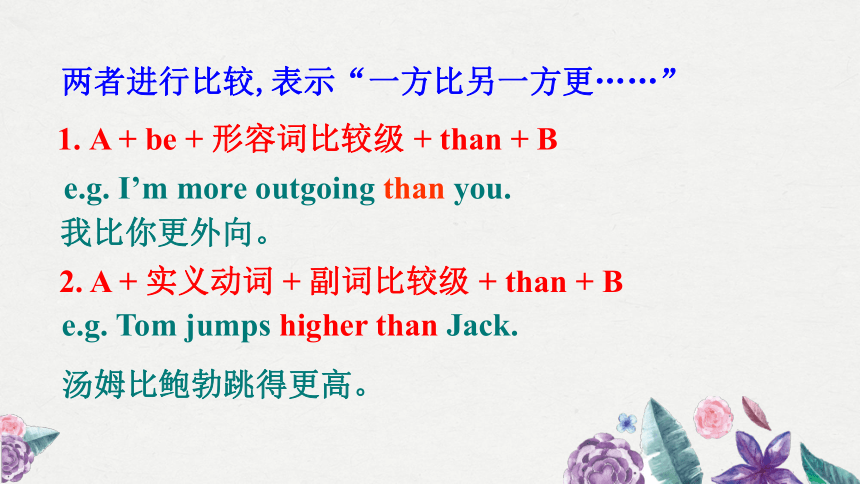 两者进行比较, 表示“一方比另一方更……”

1. A + be + 形容词比较级 + than + B

e.g. I’m more outgoing than you.
我比你更外向。

2. A + 实义动词 + 副词比较级 + than + B

e.g. Tom jumps higher than Jack.

汤姆比鲍勃跳得更高。